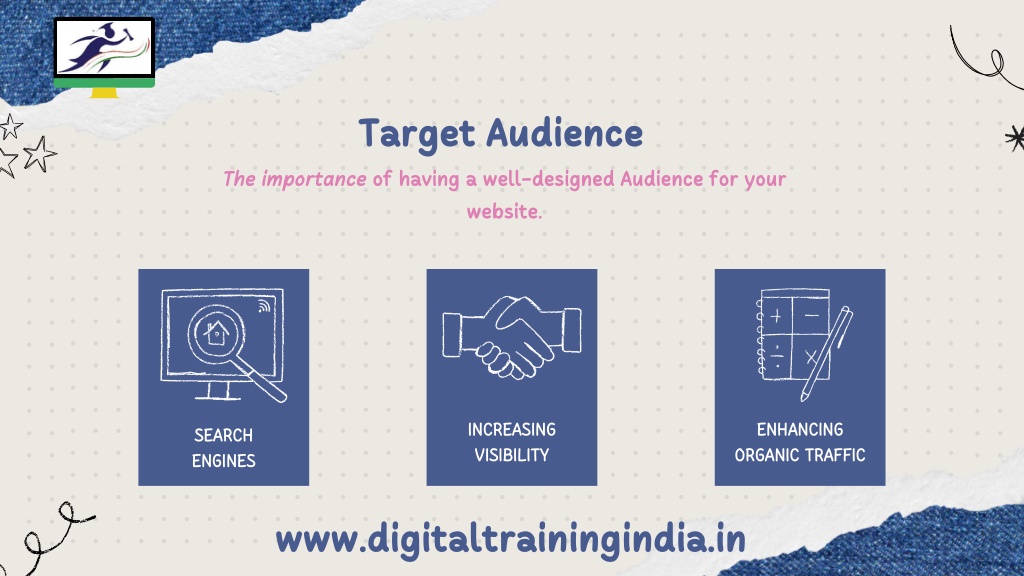 Target Audience

The importance of having a well-designed Audience for your website.

SEARCH ENGINES

INCREASING VISIBILITY

ENHANCING ORGANIC TRAFFIC

www.digitaltrainingindia.in